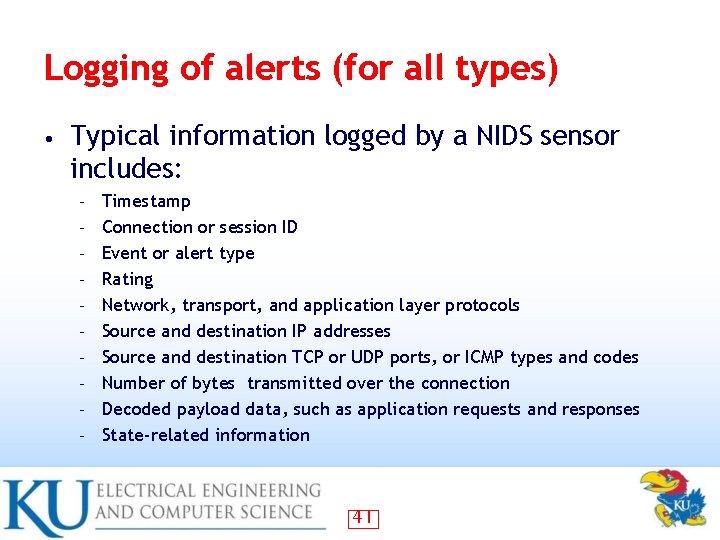 Logging of alerts (for all types)

• Typical information logged by a NIDS sensor includes:
- Timestamp
- Connection or session ID
- Event or alert type
- Rating
- Network, transport, and application layer protocols
- Source and destination IP addresses
- Source and destination TCP or UDP ports, or ICMP types and codes
- Number of bytes transmitted over the connection
- Decoded payload data, such as application requests and responses
- State-related information

KU ELECTRICAL ENGINEERING AND COMPUTER SCIENCE

41

KU